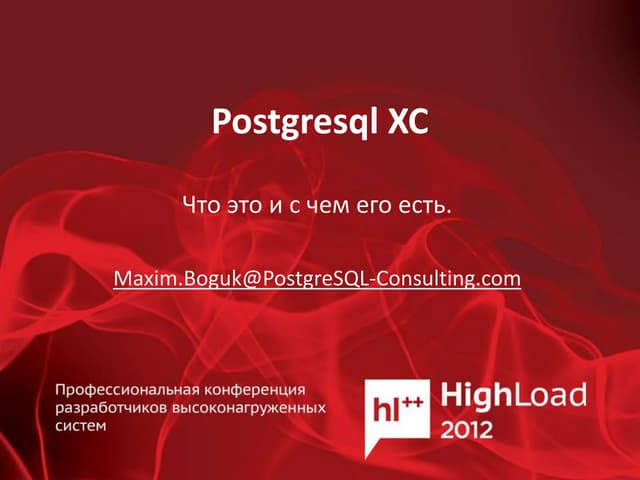 Postgresql XC

Что это и с чем его есть.

Maxim.Boguk@PostgreSQL-Consulting.com

Профессиональная конференция разработчиков высоконагруженных систем

hl++ HighLoad 2012